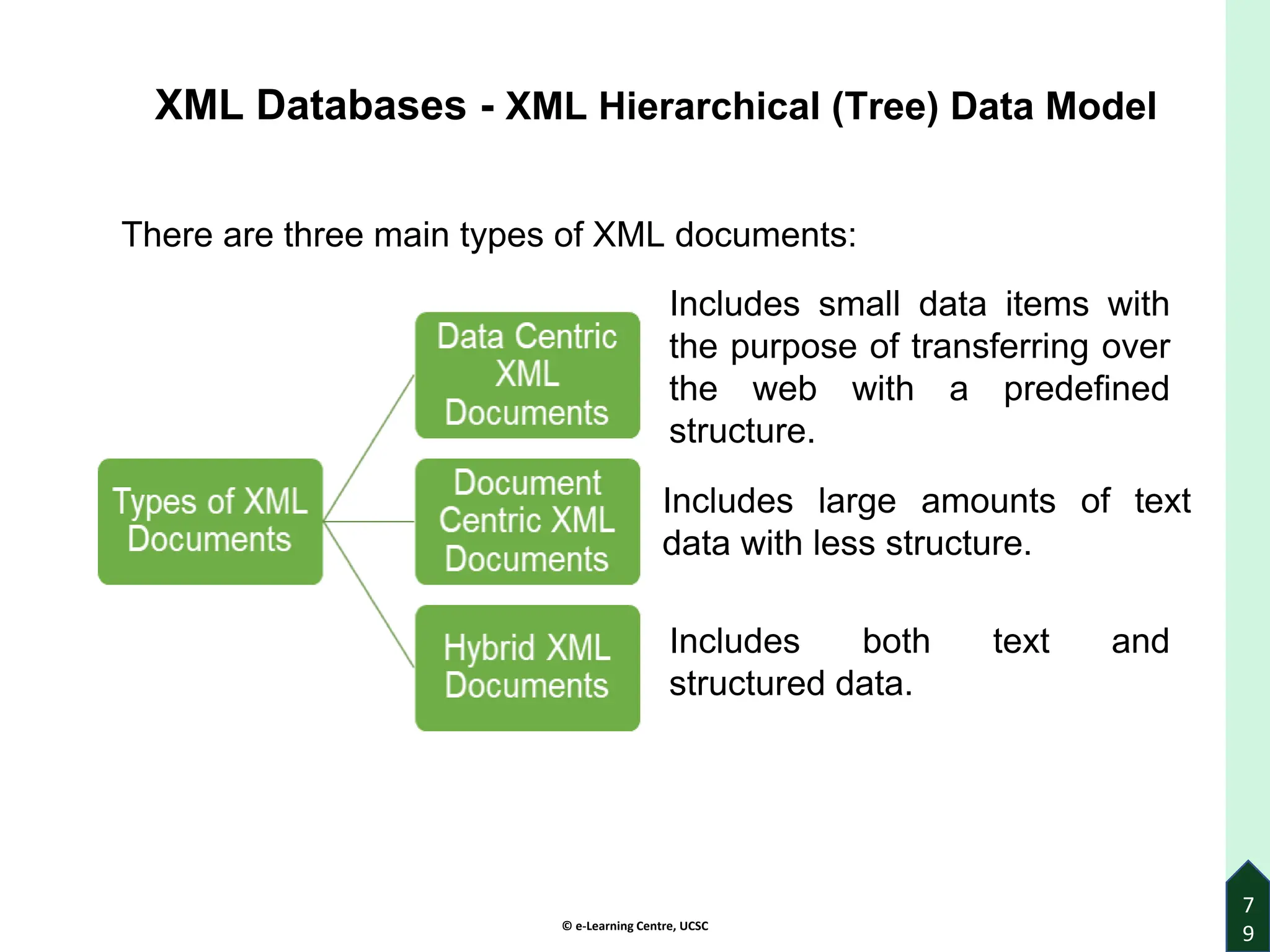 XML Databases - XML Hierarchical (Tree) Data Model

There are three main types of XML documents:

Types of XML Documents

Data Centric XML Documents

Includes small data items with the purpose of transferring over the web with a predefined structure.

Document Centric XML Documents

Includes large amounts of text data with less structure.

Hybrid XML Documents

Includes both text and structured data.

© e-Learning Centre, UCSC

79